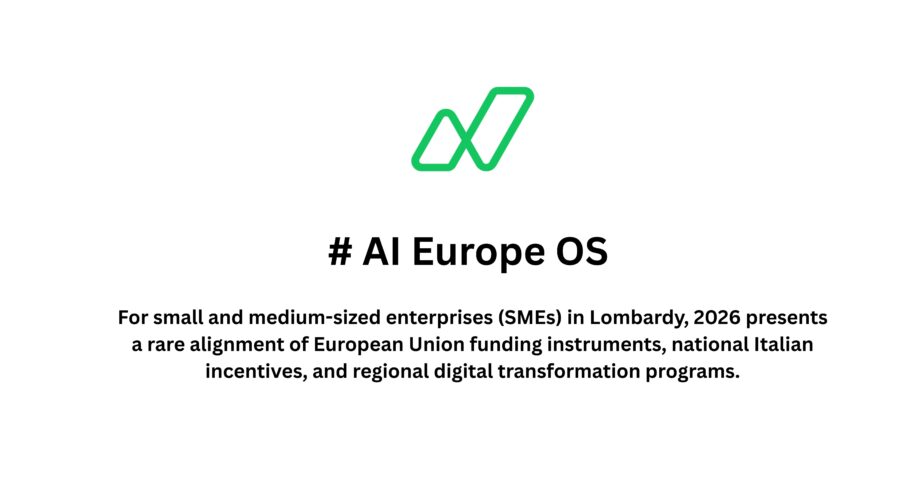 # AI Europe OS

For small and medium-sized enterprises (SMEs) in Lombardy, 2026 presents a rare alignment of European Union funding instruments, national Italian incentives, and regional digital transformation programs.